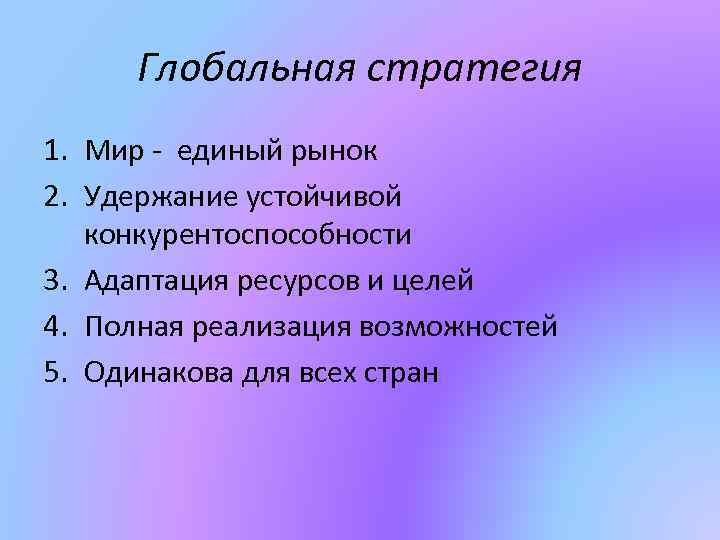 Глобальная стратегия

1. Мир - единый рынок
2. Удержание устойчивой конкурентоспособности
3. Адаптация ресурсов и целей
4. Полная реализация возможностей
5. Одинакова для всех стран